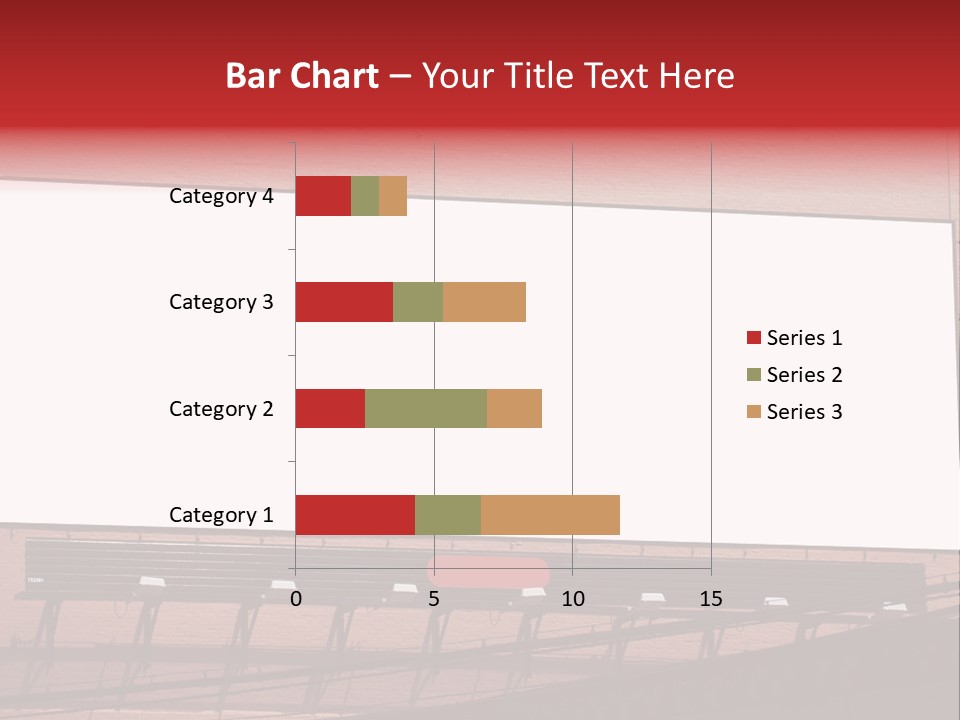 Bar Chart – Your Title Text Here

Category 4
Category 3
Category 2
Category 1

0
5
10
15

Series 1
Series 2
Series 3